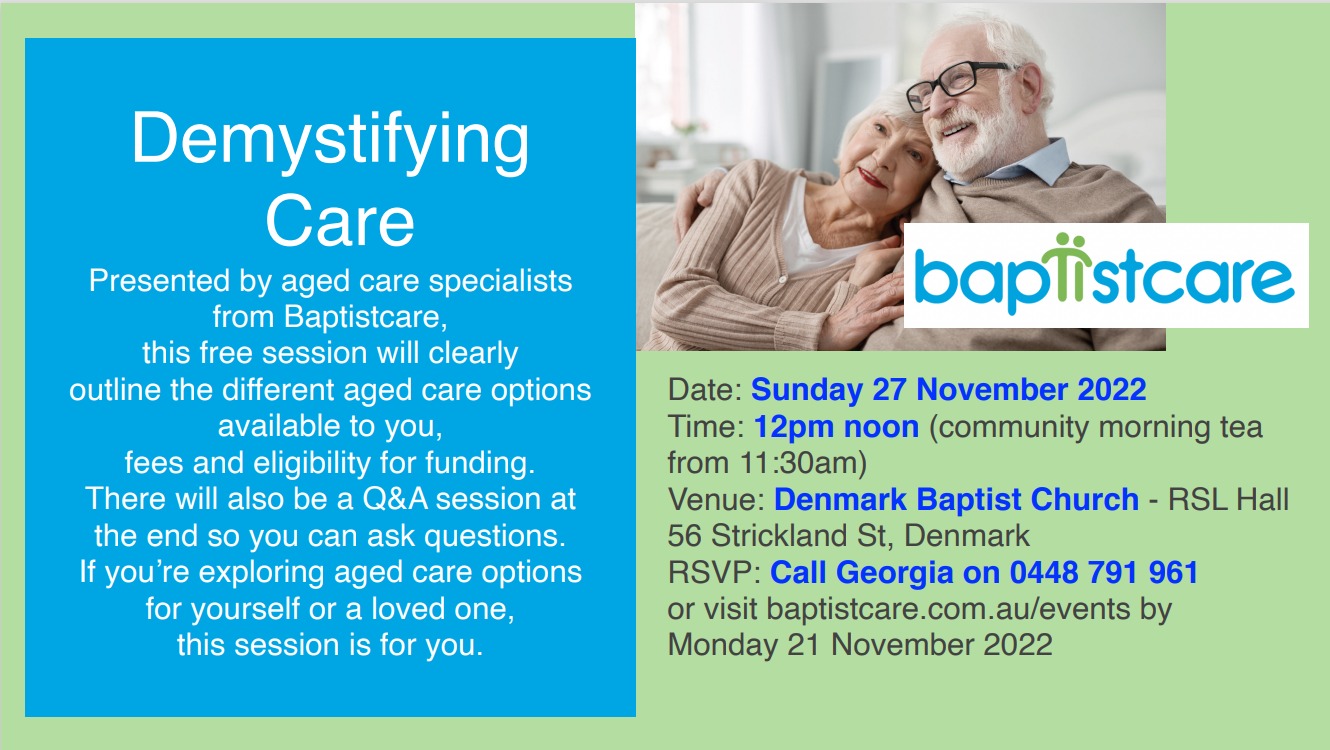 Demystifying Care

Presented by aged care specialists from Baptistcare, this free session will clearly outline the different aged care options available to you, fees and eligibility for funding. There will also be a Q&A session at the end so you can ask questions. If you're exploring aged care options for yourself or a loved one, this session is for you.

baptistcare

Date: Sunday 27 November 2022
Time: 12pm noon (community morning tea from 11:30am)
Venue: Denmark Baptist Church - RSL Hall 56 Strickland St, Denmark
RSVP: Call Georgia on 0448 791 961 or visit baptistcare.com.au/events by Monday 21 November 2022